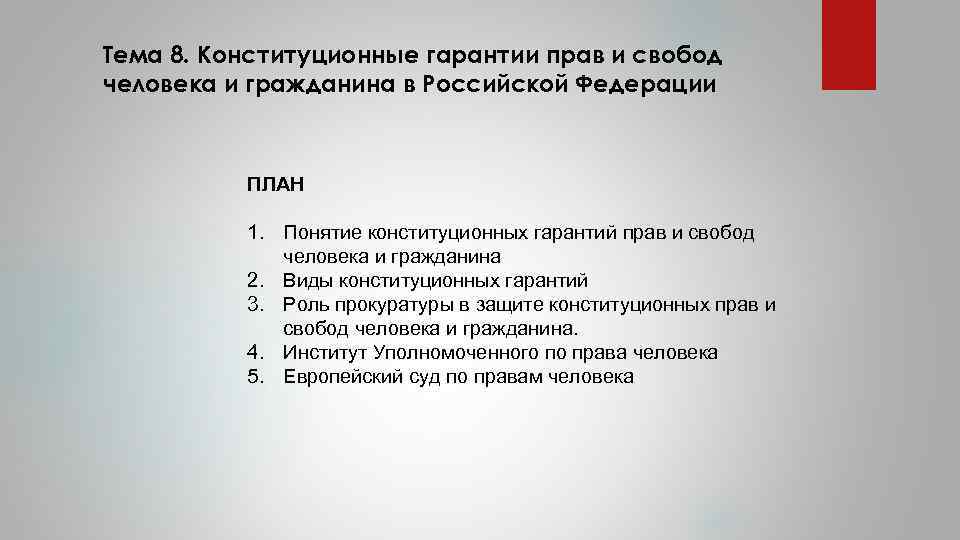 Тема 8. Конституционные гарантии прав и свобод человека и гражданина в Российской Федерации

ПЛАН

1. Понятие конституционных гарантий прав и свобод человека и гражданина
2. Виды конституционных гарантий
3. Роль прокуратуры в защите конституционных прав и свобод человека и гражданина.
4. Институт Уполномоченного по права человека
5. Европейский суд по правам человека